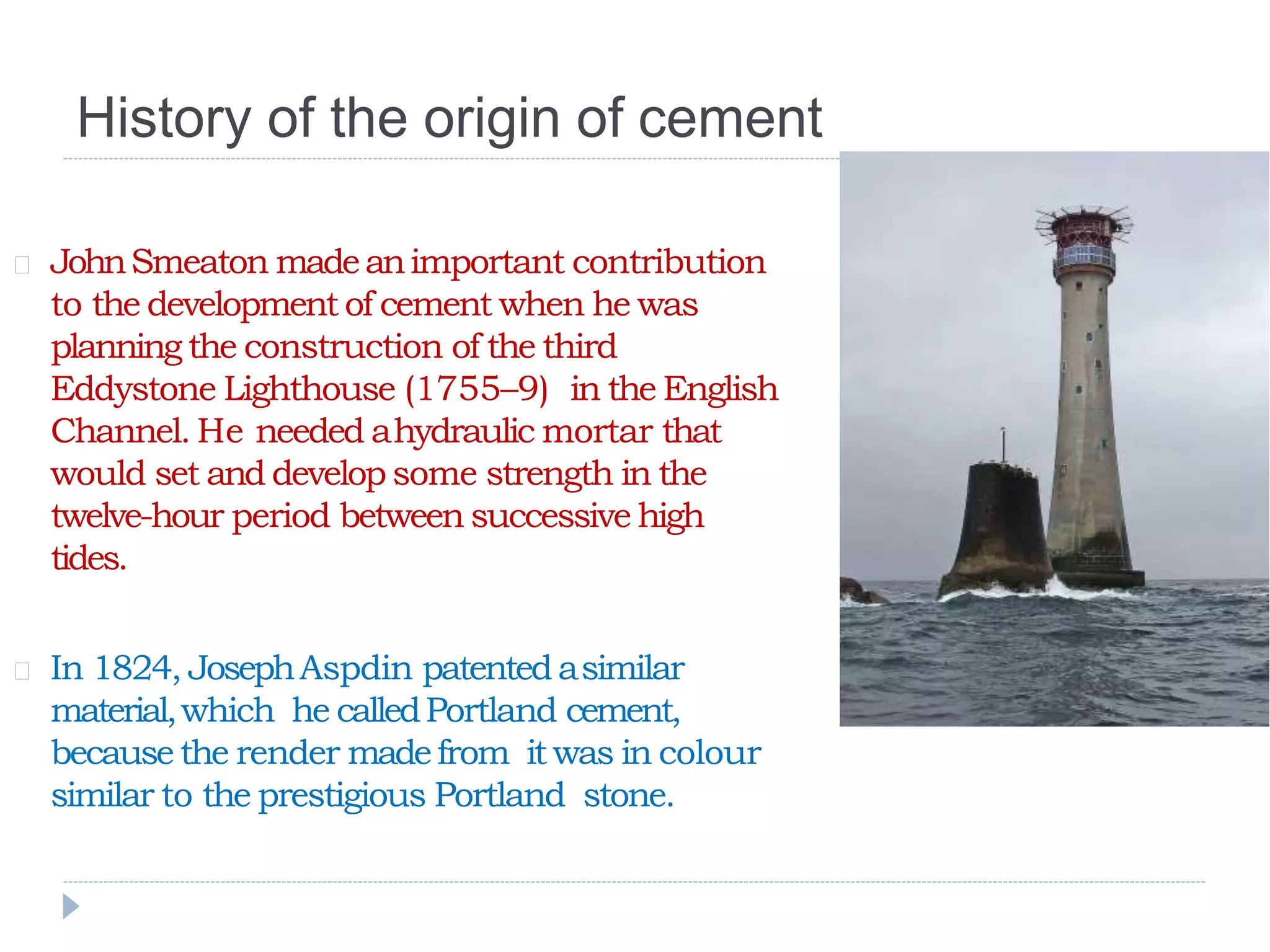 History of the origin of cement

John Smeaton made an important contribution to the development of cement when he was planning the construction of the third Eddystone Lighthouse (1755–9) in the English Channel. He needed a hydraulic mortar that would set and develop some strength in the twelve-hour period between successive high tides.

In 1824, Joseph Aspdin patented a similar material, which he called Portland cement, because the render made from it was in colour similar to the prestigious Portland stone.